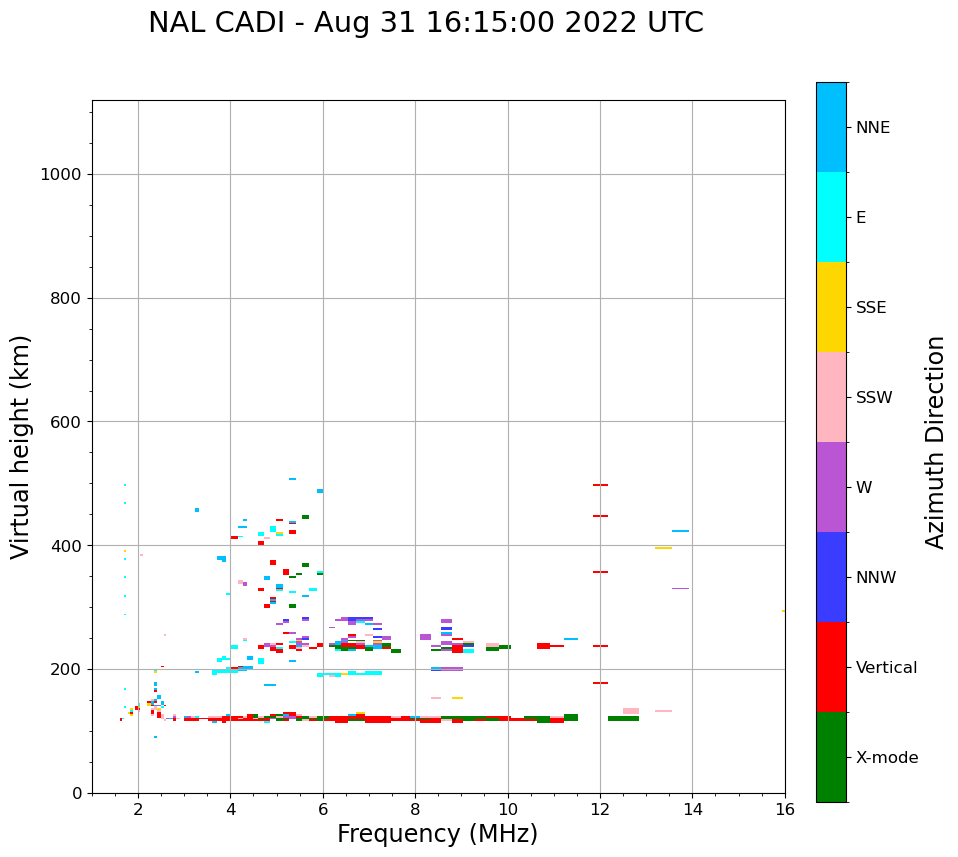 NAL CADI - Aug 31 16:15:00 2022 UTC

Virtual height (km)

1000
800
600
400
200
0

2
4
6
8
10
12
14
16

Frequency (MHz)

NNE
E
SSE
SSW
W
NNW
Vertical
X-mode

Azimuth Direction